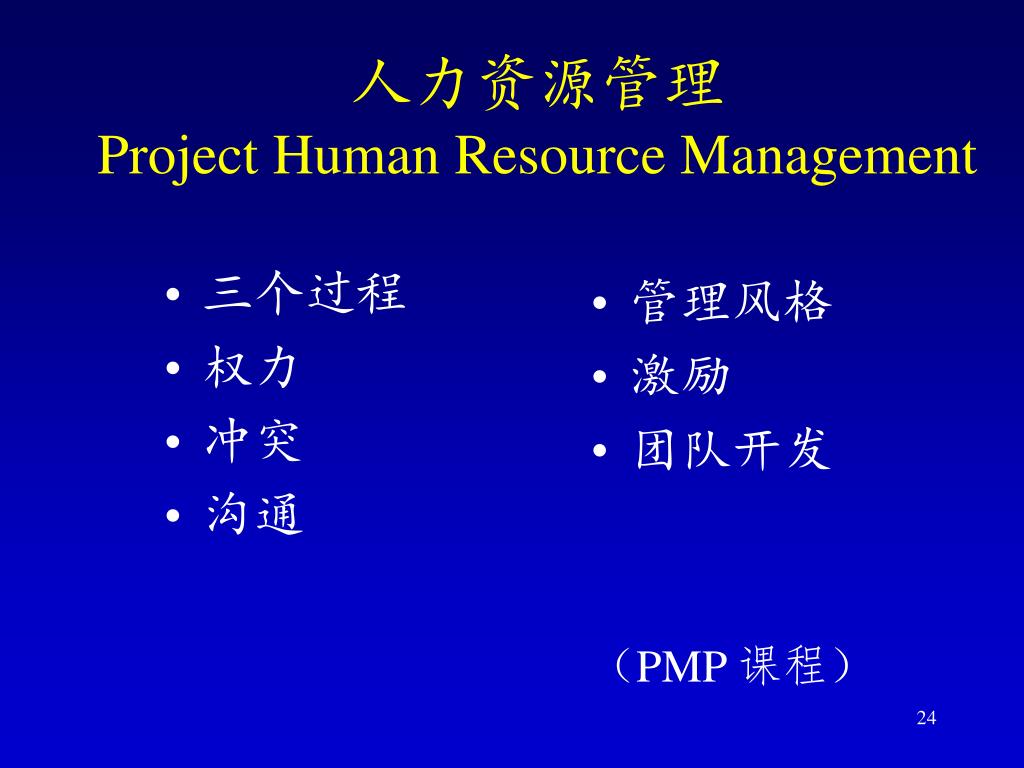 人力资源管理
Project Human Resource Management

• 三个过程
• 权力
• 冲突
• 沟通

• 管理风格
• 激励
• 团队开发

（PMP 课程）

24